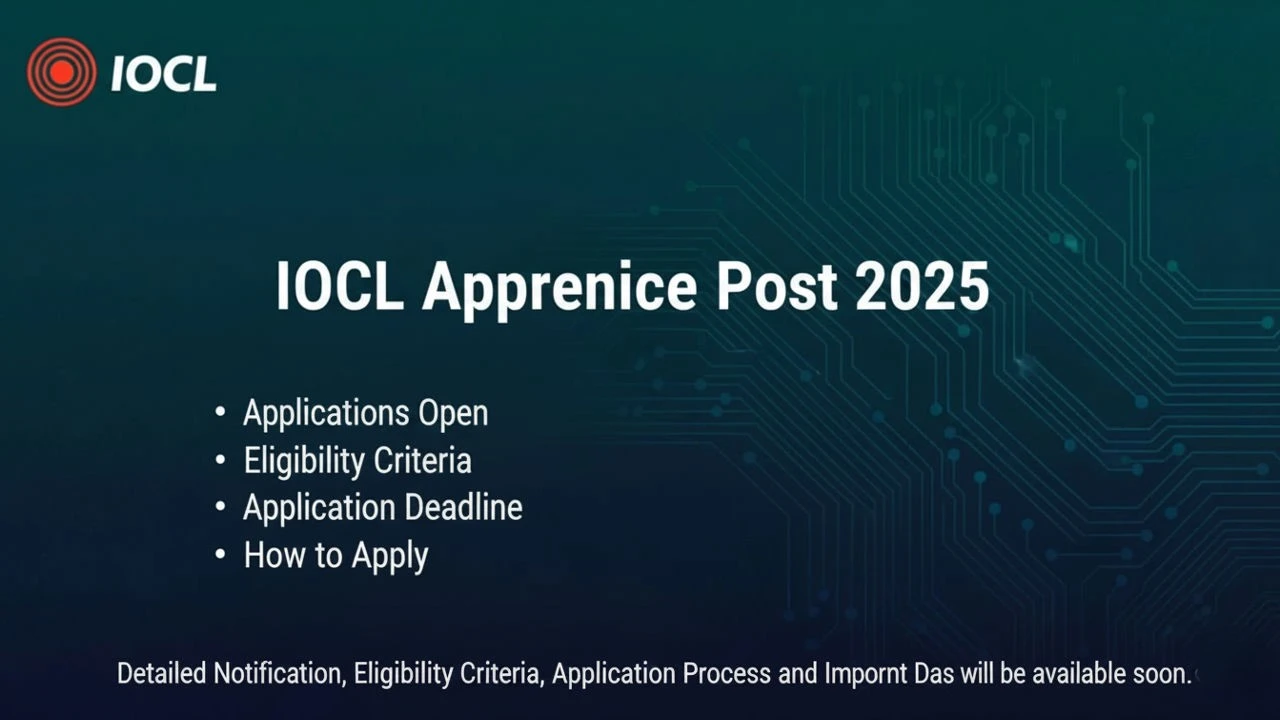 IOCL

IOCL Apprenice Post 2025

• Applications Open
• Eligibility Criteria
• Application Deadline
• How to Apply

Detailed Notification, Eligibility Criteria, Application Process and Impornt Das will be available soon.